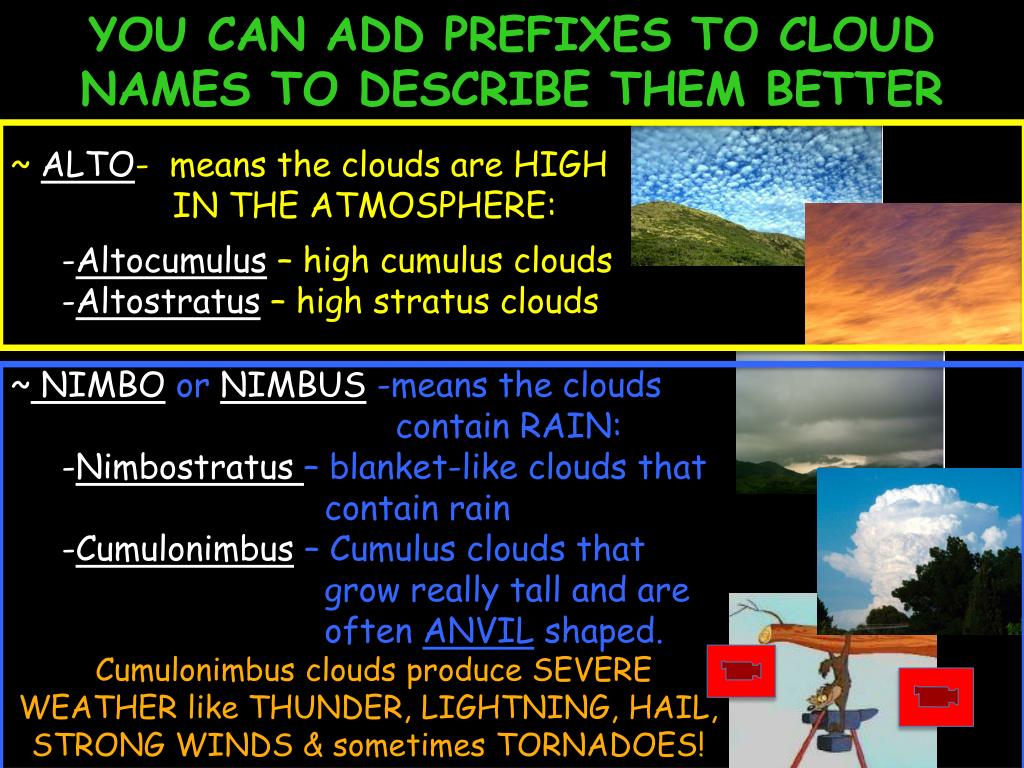 YOU CAN ADD PREFIXES TO CLOUD NAMES TO DESCRIBE THEM BETTER

~ ALTO- means the clouds are HIGH IN THE ATMOSPHERE:

-Altocumulus – high cumulus clouds
-Altostratus – high stratus clouds

~ NIMBO or NIMBUS -means the clouds contain RAIN:
-Nimbostratus – blanket-like clouds that contain rain
-Cumulonimbus – Cumulus clouds that grow really tall and are often ANVIL shaped.

Cumulonimbus clouds produce SEVERE WEATHER like THUNDER, LIGHTNING, HAIL, STRONG WINDS & sometimes TORNADOES!